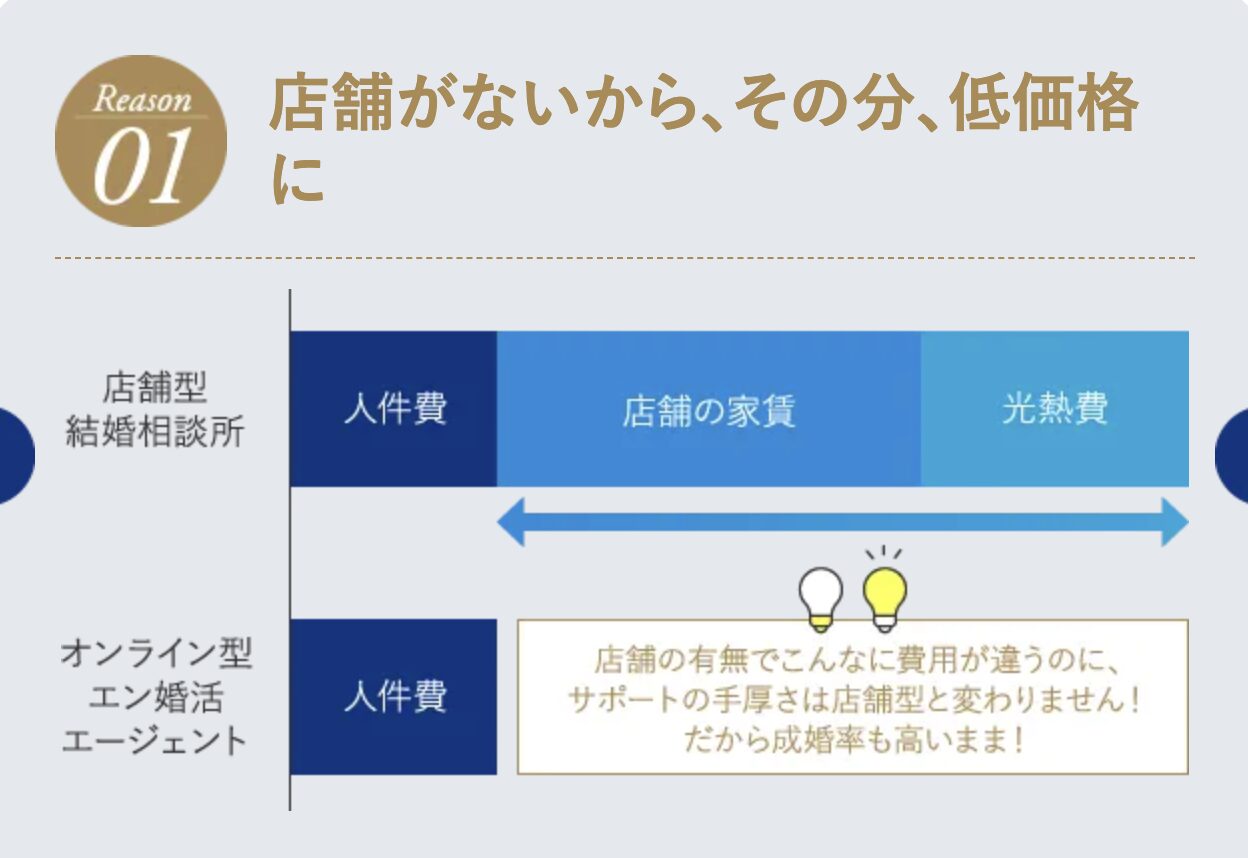 Reason 01

店舗がないから、その分、低価格に

店舗型
結婚相談所

人件費

店舗の家賃

光熱費

オンライン型
エン婚活
エージェント

人件費

店舗の有無でこんなに費用が違うのに、
サポートの手厚さは店舗型と変わりません！
だから成婚率も高いまま！